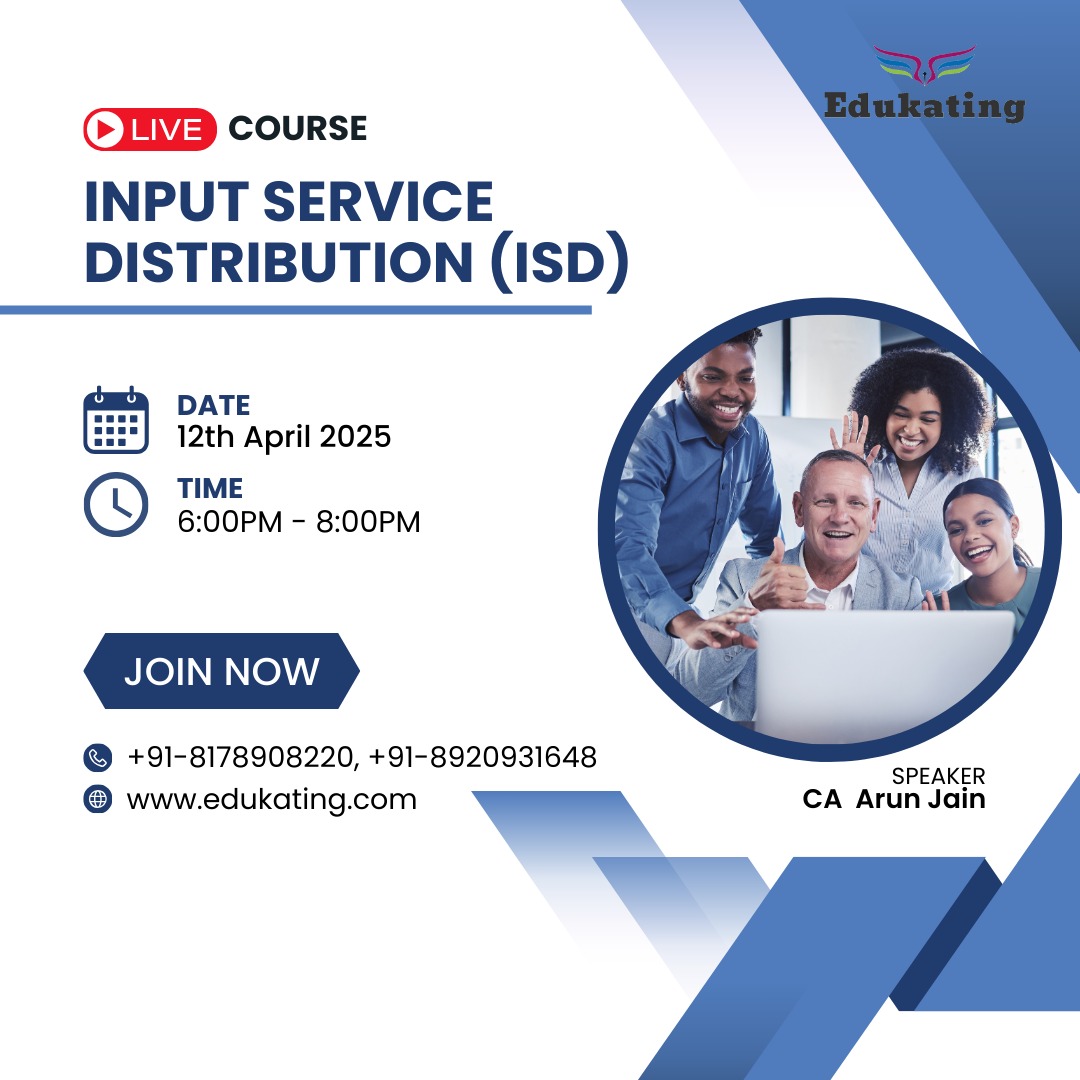 Edukating

LIVE COURSE

INPUT SERVICE DISTRIBUTION (ISD)

DATE
12th April 2025

TIME
6:00PM - 8:00PM

JOIN NOW

+91-8178908220, +91-8920931648
www.edukating.com

SPEAKER
CA Arun Jain